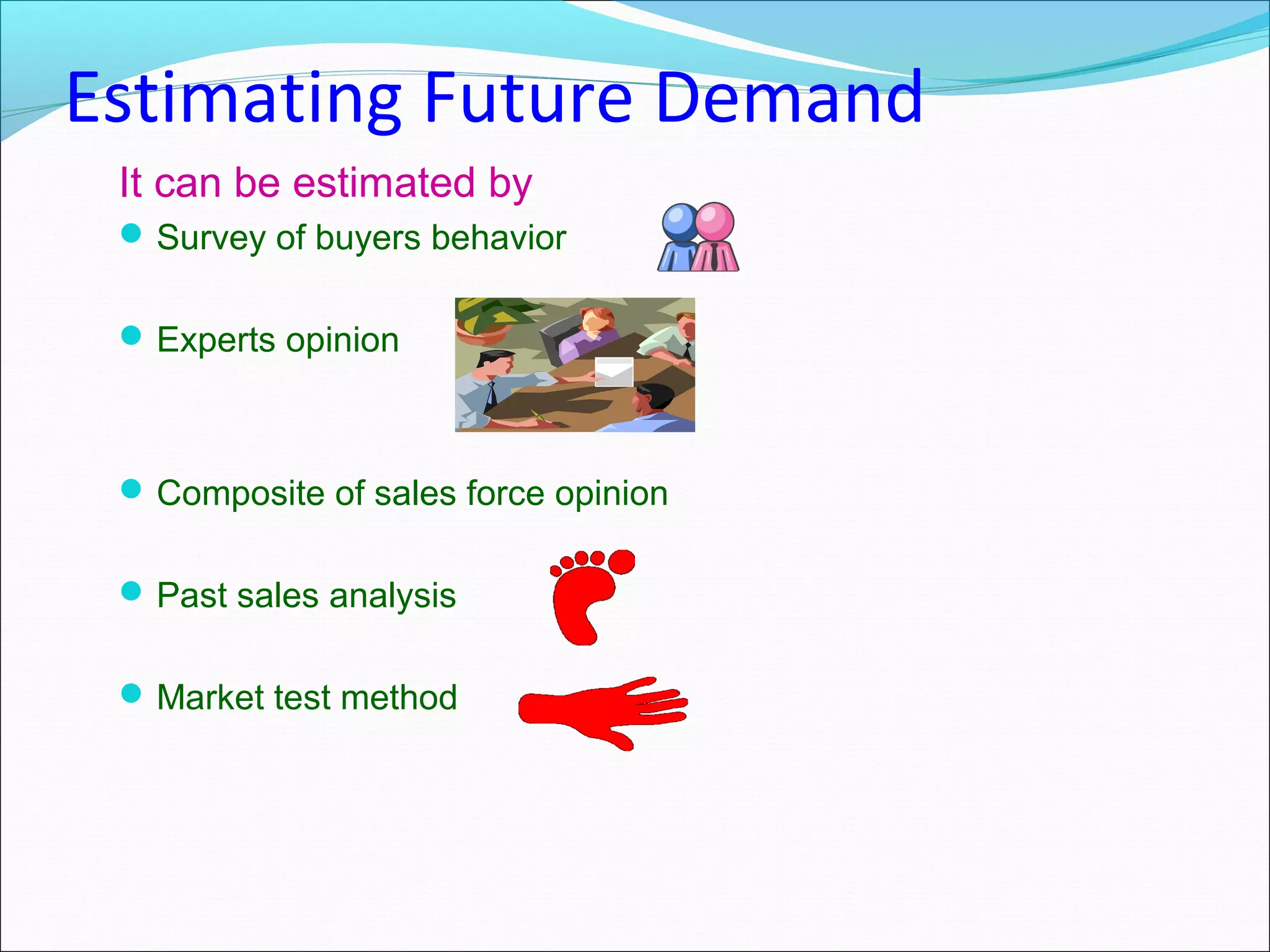 Estimating Future Demand

It can be estimated by

- Survey of buyers behavior
- Experts opinion
- Composite of sales force opinion
- Past sales analysis
- Market test method